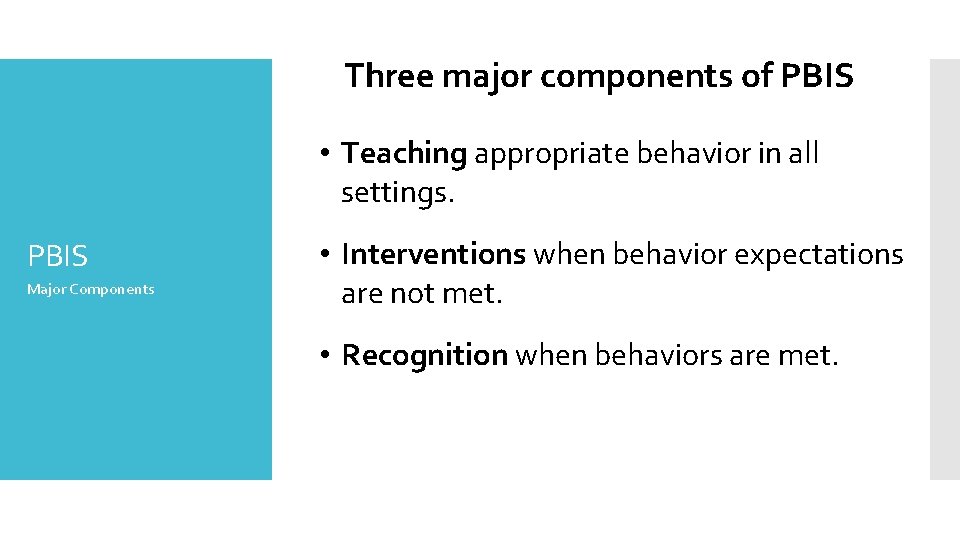 PBIS

Major Components

Three major components of PBIS

• Teaching appropriate behavior in all settings.

• Interventions when behavior expectations are not met.

• Recognition when behaviors are met.